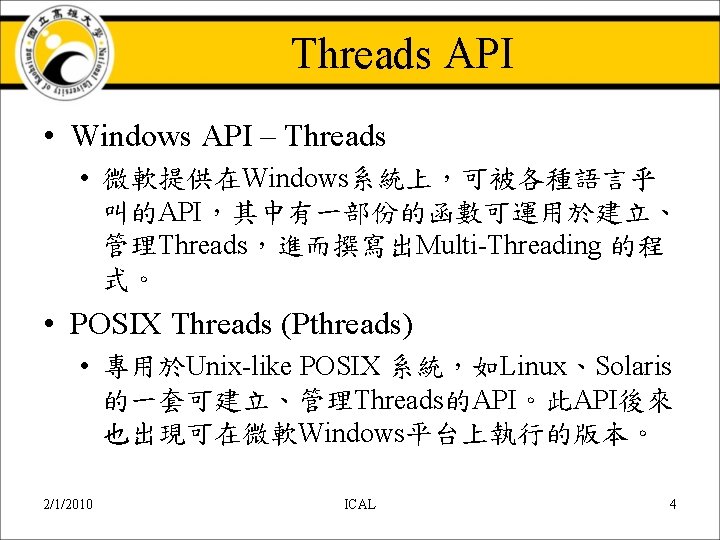 國立高雄大學 National University of Kaohsiung

Threads API

• Windows API – Threads
  • 微軟提供在Windows系統上，可被各種語言乎叫的API，其中有一部份的函數可運用於建立、管理Threads，進而撰寫出Multi-Threading 的程式。
• POSIX Threads (Pthreads)
  • 專用於Unix-like POSIX 系統，如Linux、Solaris的一套可建立、管理Threads的API。此API後來也出現可在微軟Windows平台上執行的版本。

2/1/2010 ICAL 4